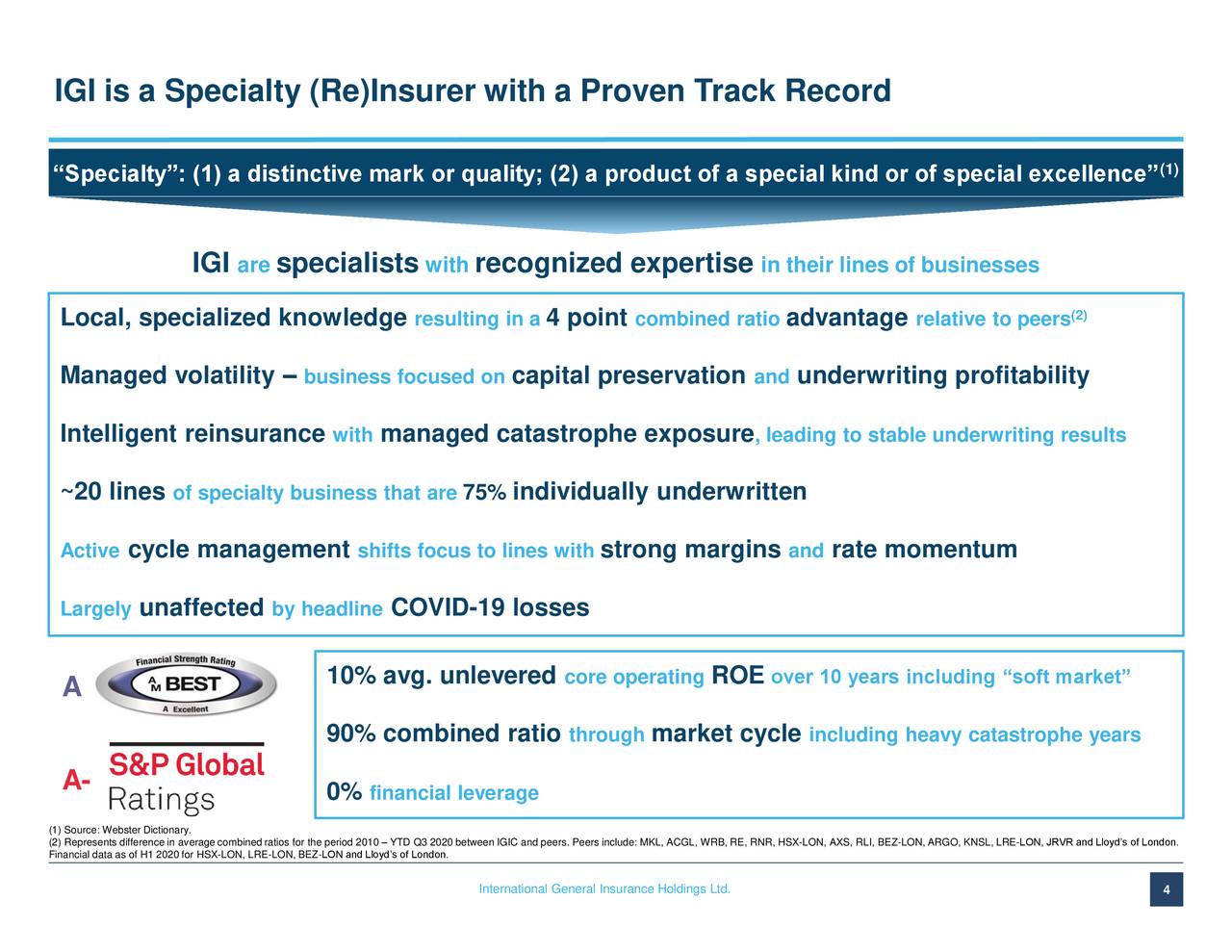 IGI is a Specialty (Re)Insurer with a Proven Track Record

“Specialty”: (1) a distinctive mark or quality; (2) a product of a special kind or of special excellence”$^{(1)}$

IGI are specialists with recognized expertise in their lines of businesses

Local, specialized knowledge resulting in a 4 point combined ratio advantage relative to peers$^{(2)}$

Managed volatility – business focused on capital preservation and underwriting profitability

Intelligent reinsurance with managed catastrophe exposure, leading to stable underwriting results

~20 lines of specialty business that are 75% individually underwritten

Active cycle management shifts focus to lines with strong margins and rate momentum

Largely unaffected by headline COVID-19 losses

A

Financial Strength Rating
AM BEST
A Excellent

A-

S&P Global
Ratings

10% avg. unlevered core operating ROE over 10 years including “soft market”

90% combined ratio through market cycle including heavy catastrophe years

0% financial leverage

(1) Source: Webster Dictionary.
(2) Represents difference in average combined ratios for the period 2010 – YTD Q3 2020 between IGIC and peers. Peers include: MKL, ACGL, WRB, RE, RNR, HSX-LON, AXS, RLI, BEZ-LON, ARGO, KNSL, LRE-LON, JRVR and Lloyd’s of London. Financial data as of H1 2020 for HSX-LON, LRE-LON, BEZ-LON and Lloyd’s of London.

International General Insurance Holdings Ltd.

4